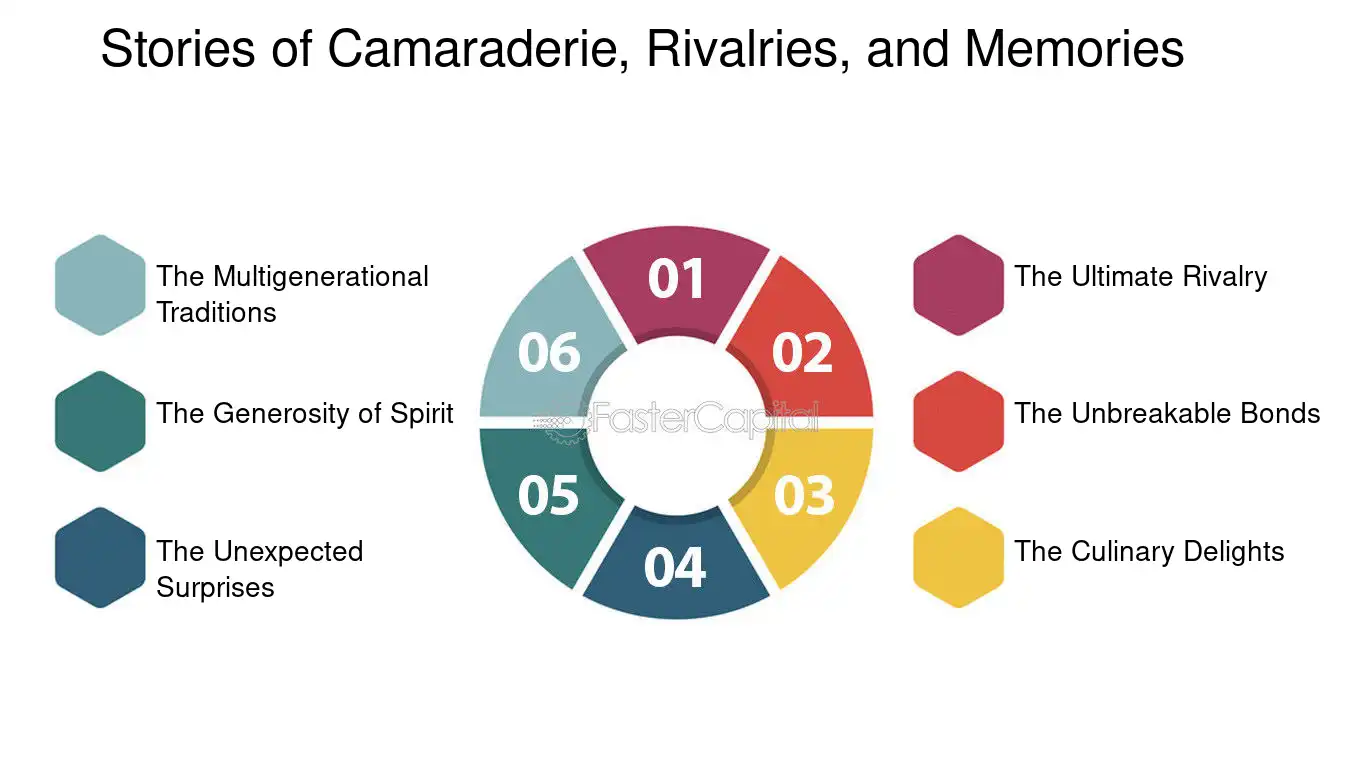 Stories of Camaraderie, Rivalries, and Memories

The Multigenerational Traditions

The Generosity of Spirit

The Unexpected Surprises

01

02

03

04

05

06

FasterCapital

The Ultimate Rivalry

The Unbreakable Bonds

The Culinary Delights